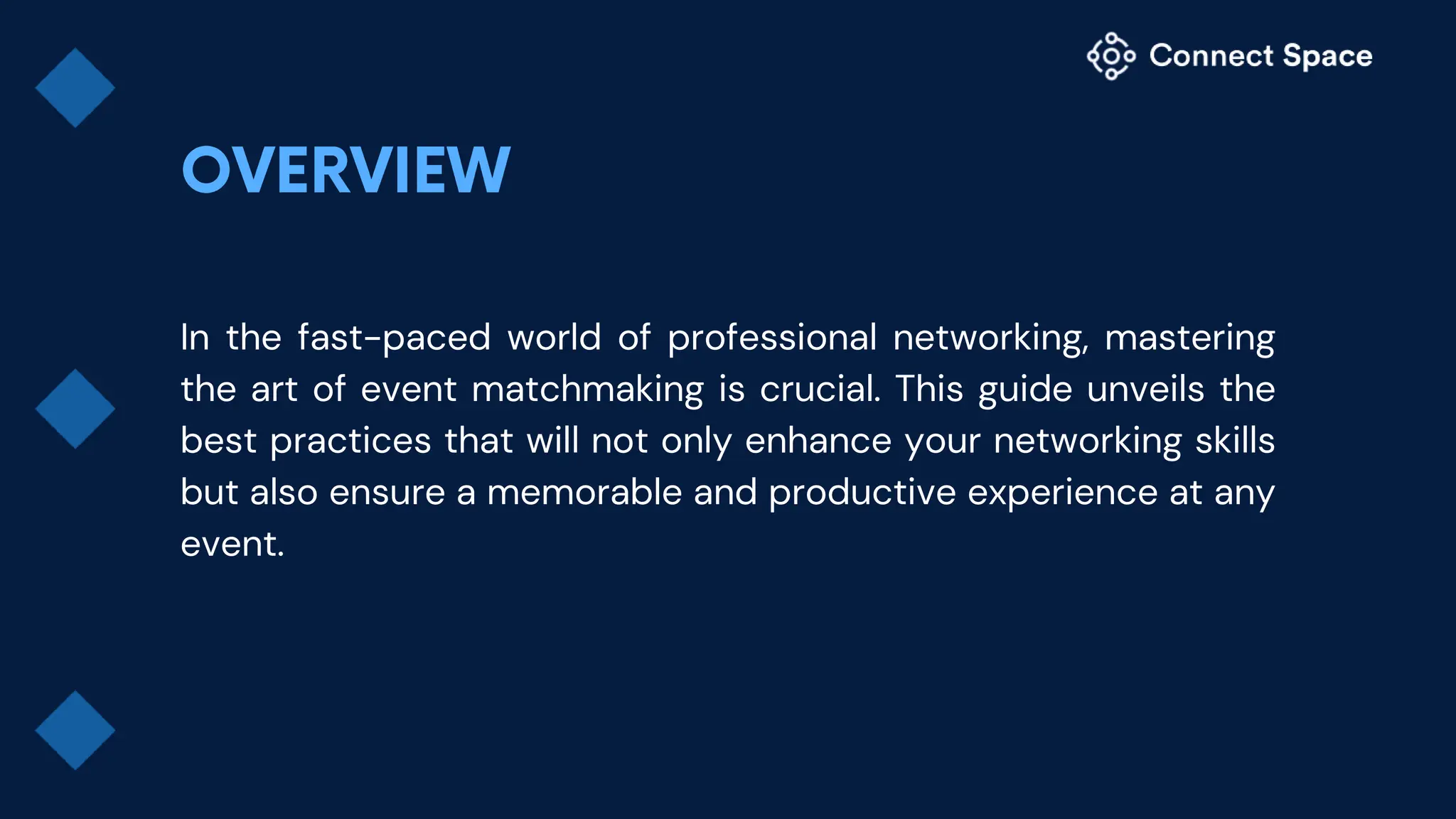 Connect Space

OVERVIEW

In the fast-paced world of professional networking, mastering the art of event matchmaking is crucial. This guide unveils the best practices that will not only enhance your networking skills but also ensure a memorable and productive experience at any event.